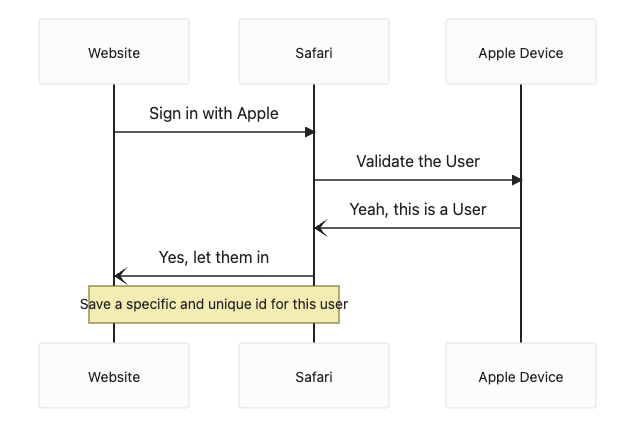 Website

Safari

Apple Device

Sign in with Apple

Validate the User

Yeah, this is a User

Yes, let them in

Save a specific and unique id for this user

Website

Safari

Apple Device